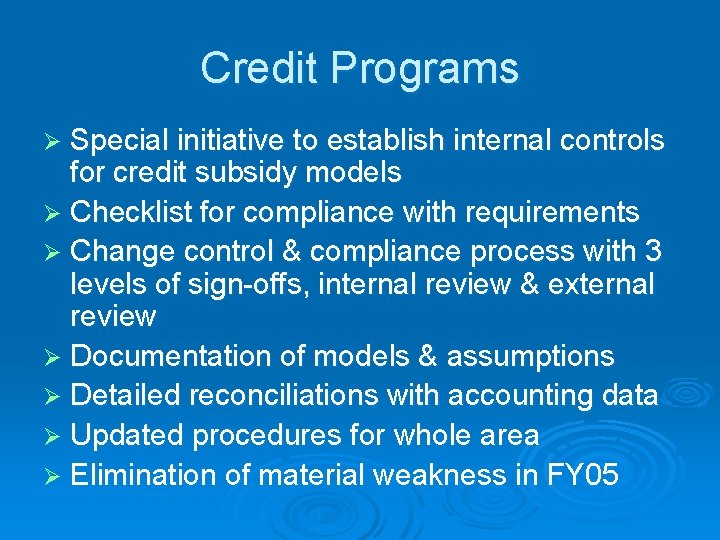 Credit Programs

➢ Special initiative to establish internal controls for credit subsidy models
➢ Checklist for compliance with requirements
➢ Change control & compliance process with 3 levels of sign-offs, internal review & external review
➢ Documentation of models & assumptions
➢ Detailed reconciliations with accounting data
➢ Updated procedures for whole area
➢ Elimination of material weakness in FY05